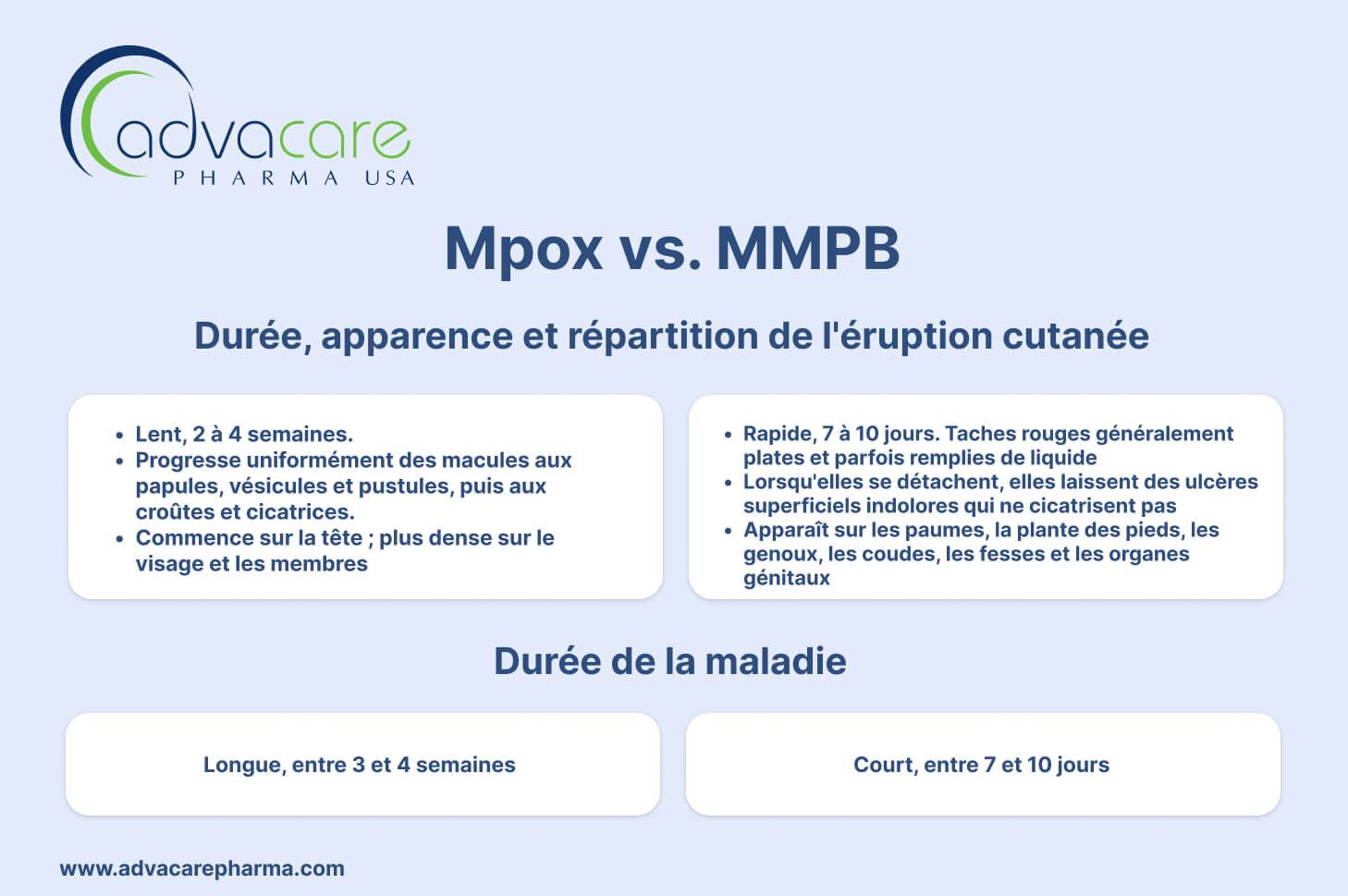 advacare
PHARMA USA

Mpox vs. MMPB

Durée, apparence et répartition de l'éruption cutanée

- Lent, 2 à 4 semaines.
- Progresse uniformément des macules aux papules, vésicules et pustules, puis aux croûtes et cicatrices.
- Commence sur la tête ; plus dense sur le visage et les membres

- Rapide, 7 à 10 jours. Taches rouges généralement plates et parfois remplies de liquide
- Lorsqu'elles se détachent, elles laissent des ulcères superficiels indolores qui ne cicatrisent pas
- Apparaît sur les paumes, la plante des pieds, les genoux, les coudes, les fesses et les organes génitaux

Durée de la maladie

Longue, entre 3 et 4 semaines

Court, entre 7 et 10 jours

www.advacarepharma.com